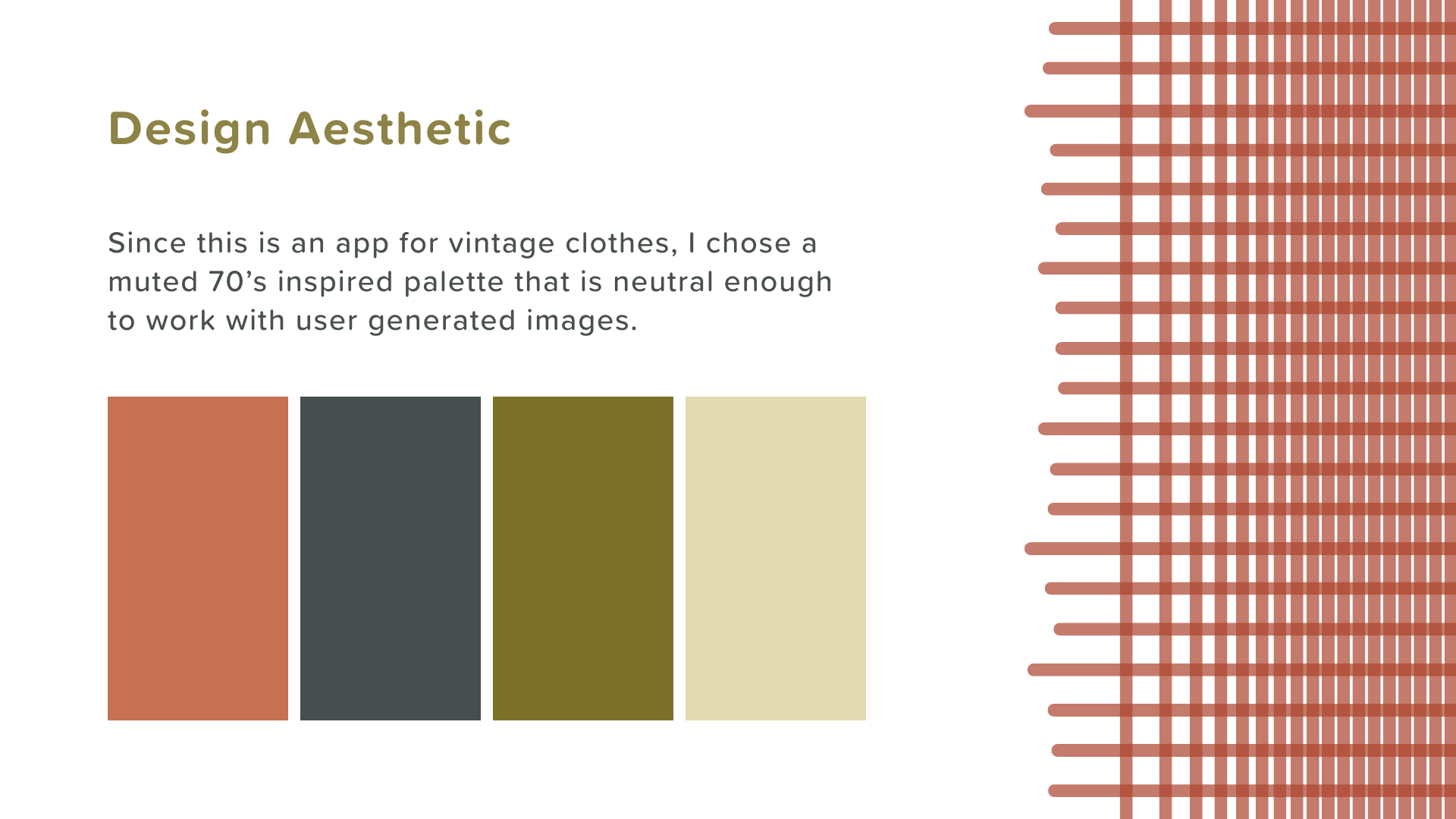 Design Aesthetic

Since this is an app for vintage clothes, I chose a muted 70’s inspired palette that is neutral enough to work with user generated images.